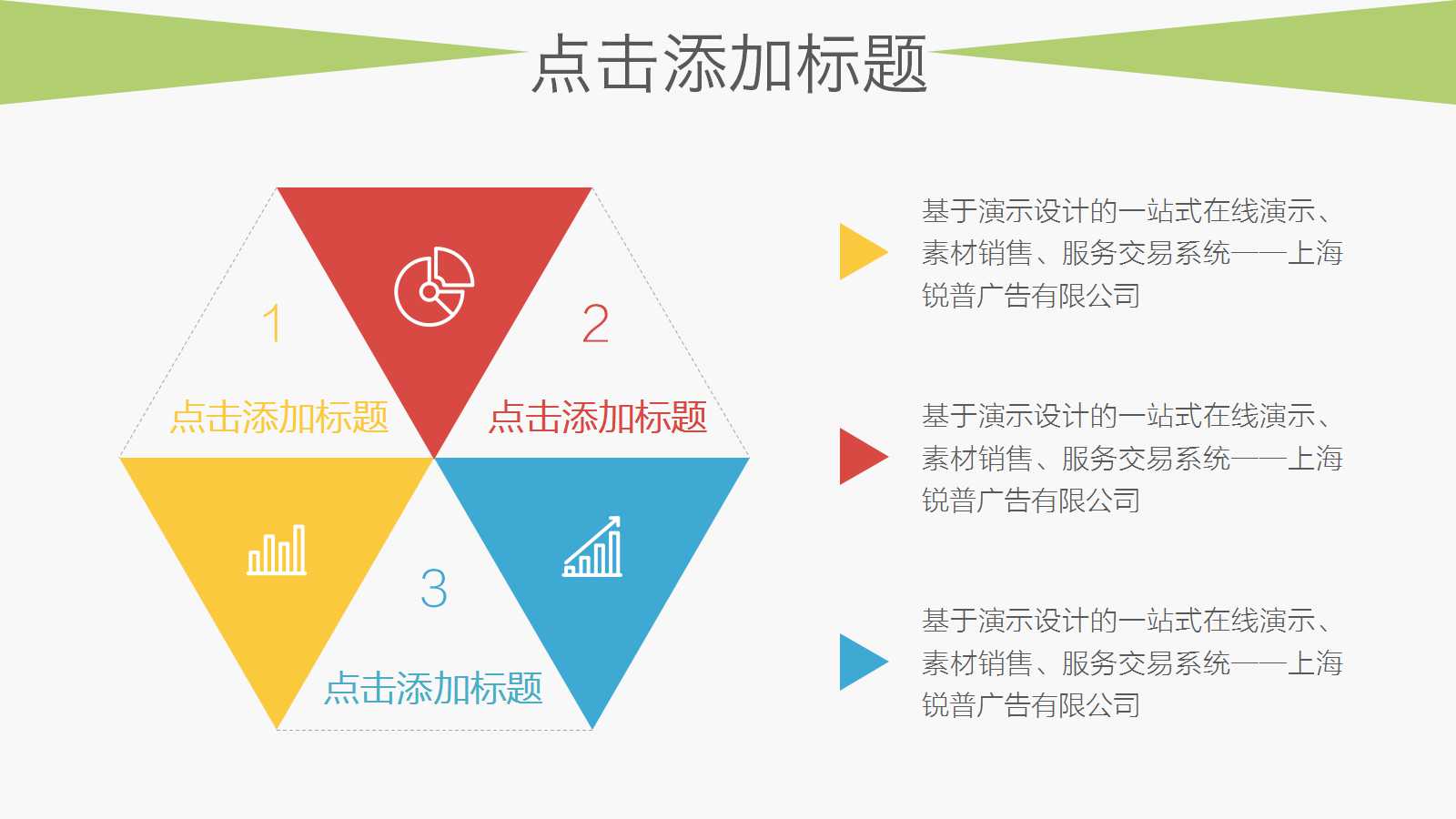 点击添加标题

1

点击添加标题

2

点击添加标题

3

点击添加标题

基于演示设计的一站式在线演示、素材销售、服务交易系统——上海锐普广告有限公司

基于演示设计的一站式在线演示、素材销售、服务交易系统——上海锐普广告有限公司

基于演示设计的一站式在线演示、素材销售、服务交易系统——上海锐普广告有限公司